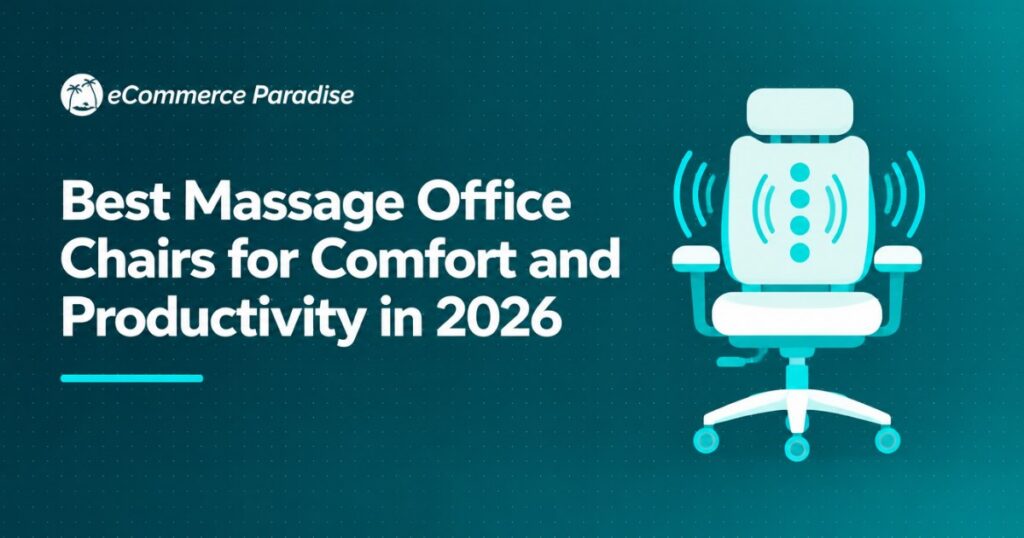 eCommerce Paradise

Best Massage Office Chairs for Comfort and Productivity in 2026